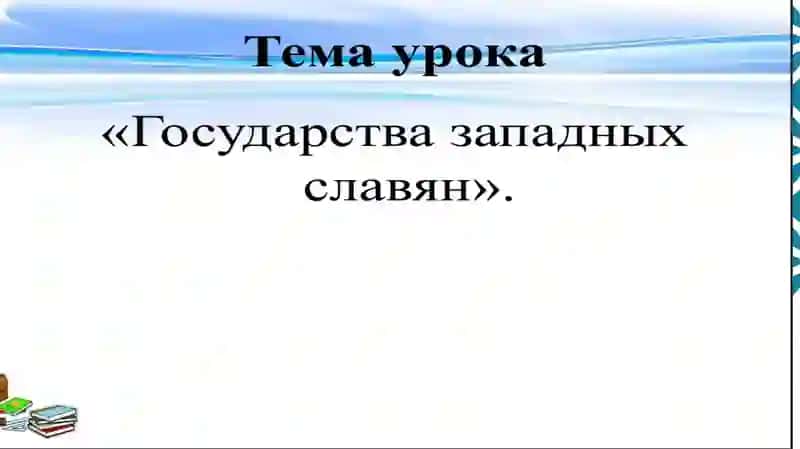 Тема урока

«Государства западных славян».